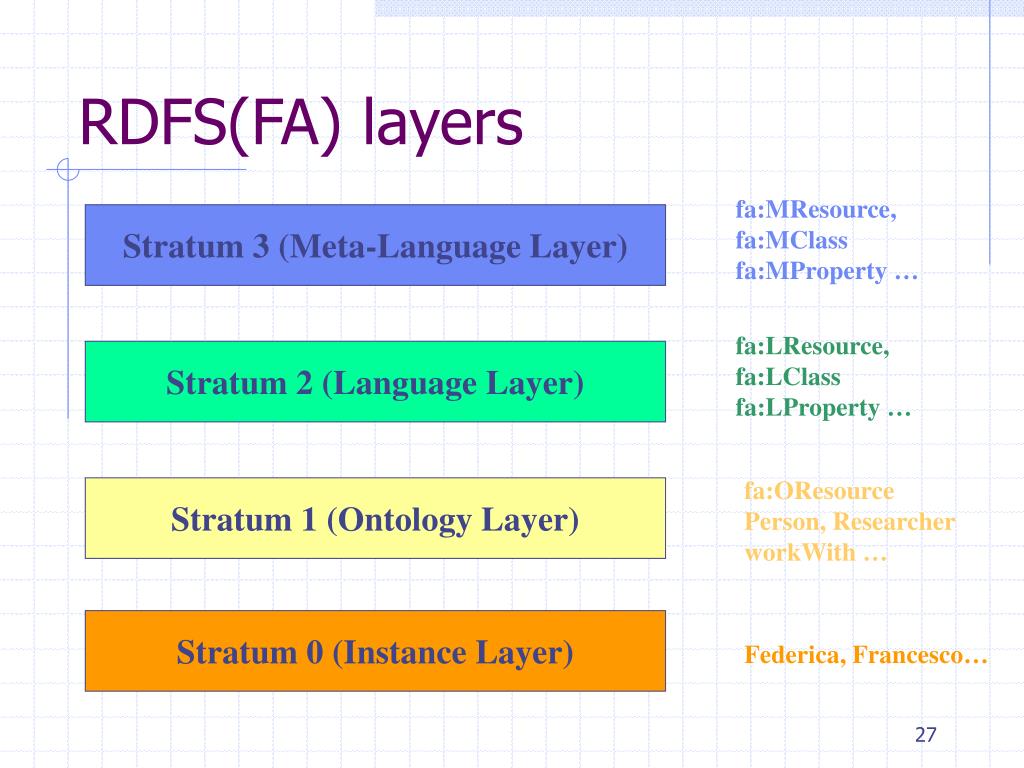 RDFS(FA) layers

Stratum 3 (Meta-Language Layer)

fa:MResource,
fa:MClass
fa:MProperty …

Stratum 2 (Language Layer)

fa:LResource,
fa:LClass
fa:LProperty …

Stratum 1 (Ontology Layer)

fa:OResource
Person, Researcher
workWith …

Stratum 0 (Instance Layer)

Federica, Francesco…

27